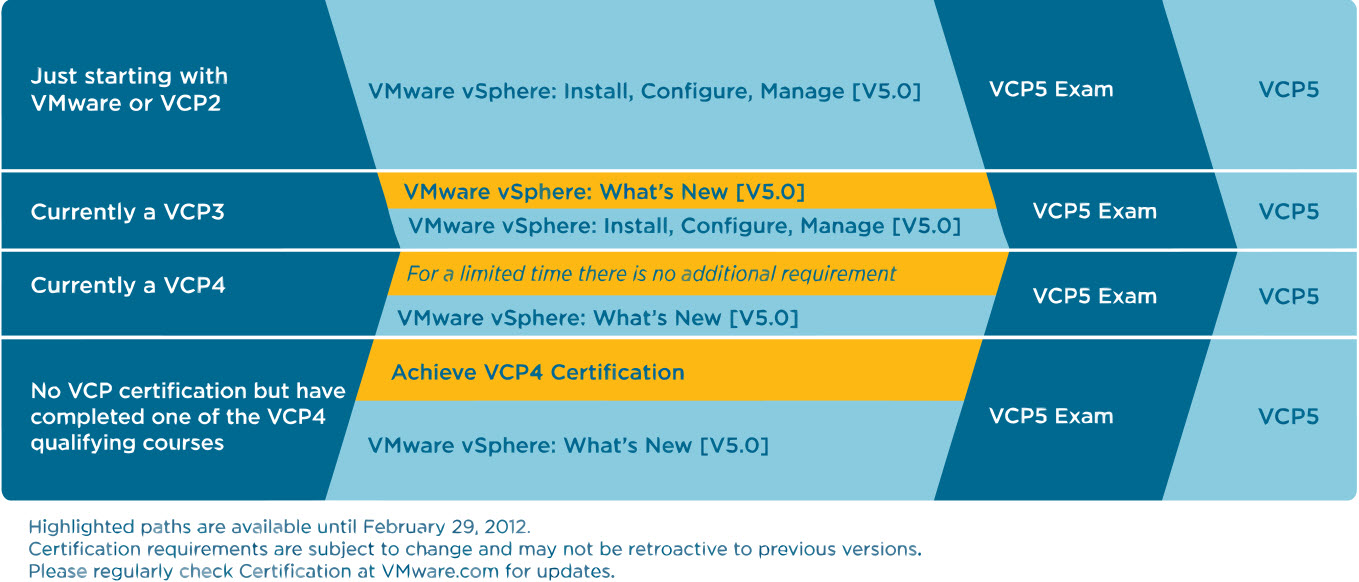 Just starting with VMware or VCP2

VMware vSphere: Install, Configure, Manage [V5.0]

VCP5 Exam

VCP5

Currently a VCP3

VMware vSphere: What's New [V5.0]

VMware vSphere: Install, Configure, Manage [V5.0]

VCP5 Exam

VCP5

Currently a VCP4

For a limited time there is no additional requirement

VMware vSphere: What's New [V5.0]

VCP5 Exam

VCP5

No VCP certification but have completed one of the VCP4 qualifying courses

Achieve VCP4 Certification

VMware vSphere: What's New [V5.0]

VCP5 Exam

VCP5

Highlighted paths are available until February 29, 2012.
Certification requirements are subject to change and may not be retroactive to previous versions.
Please regularly check Certification at VMware.com for updates.